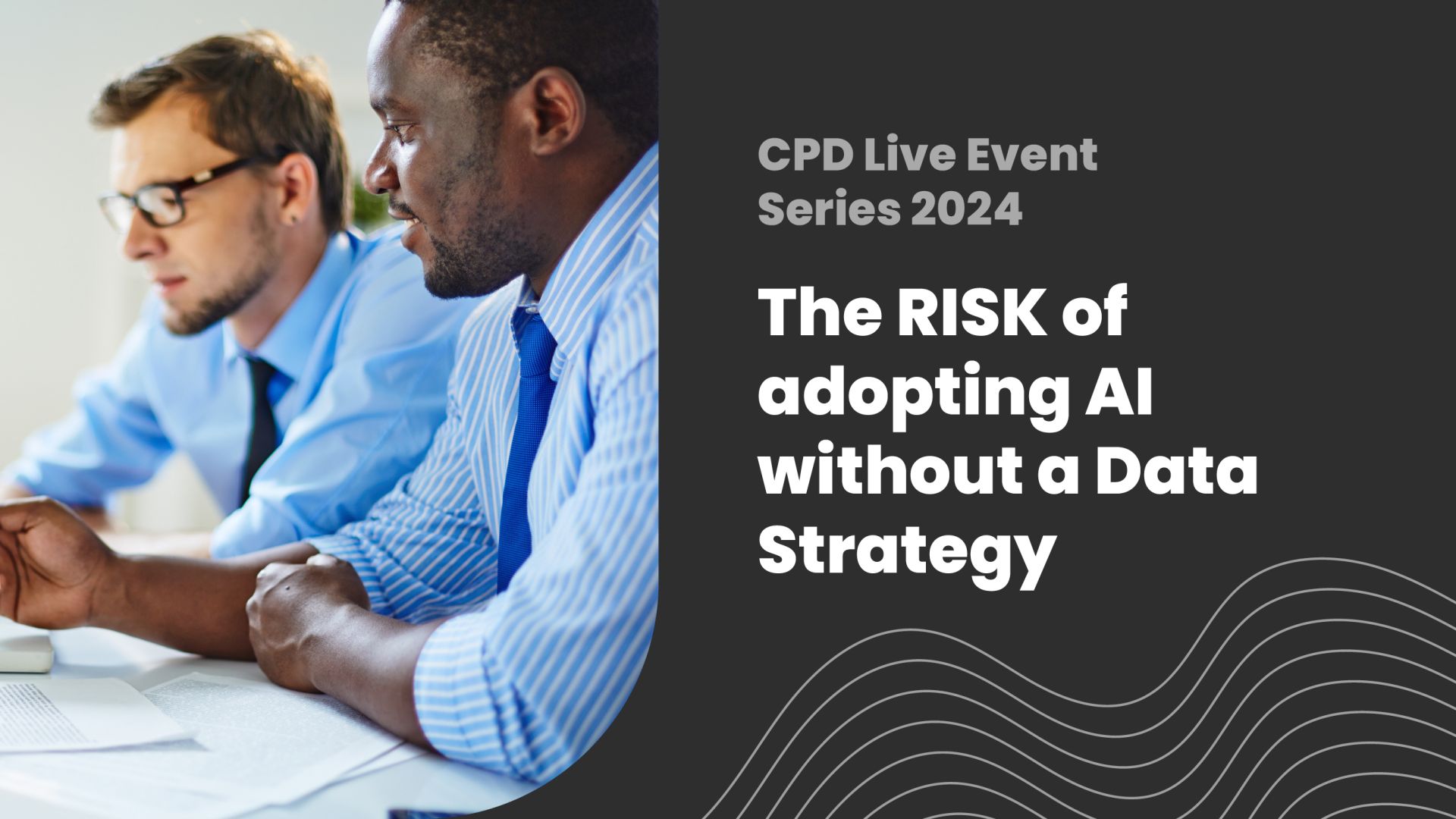 CPD Live Event Series 2024

The RISK of adopting AI without a Data Strategy